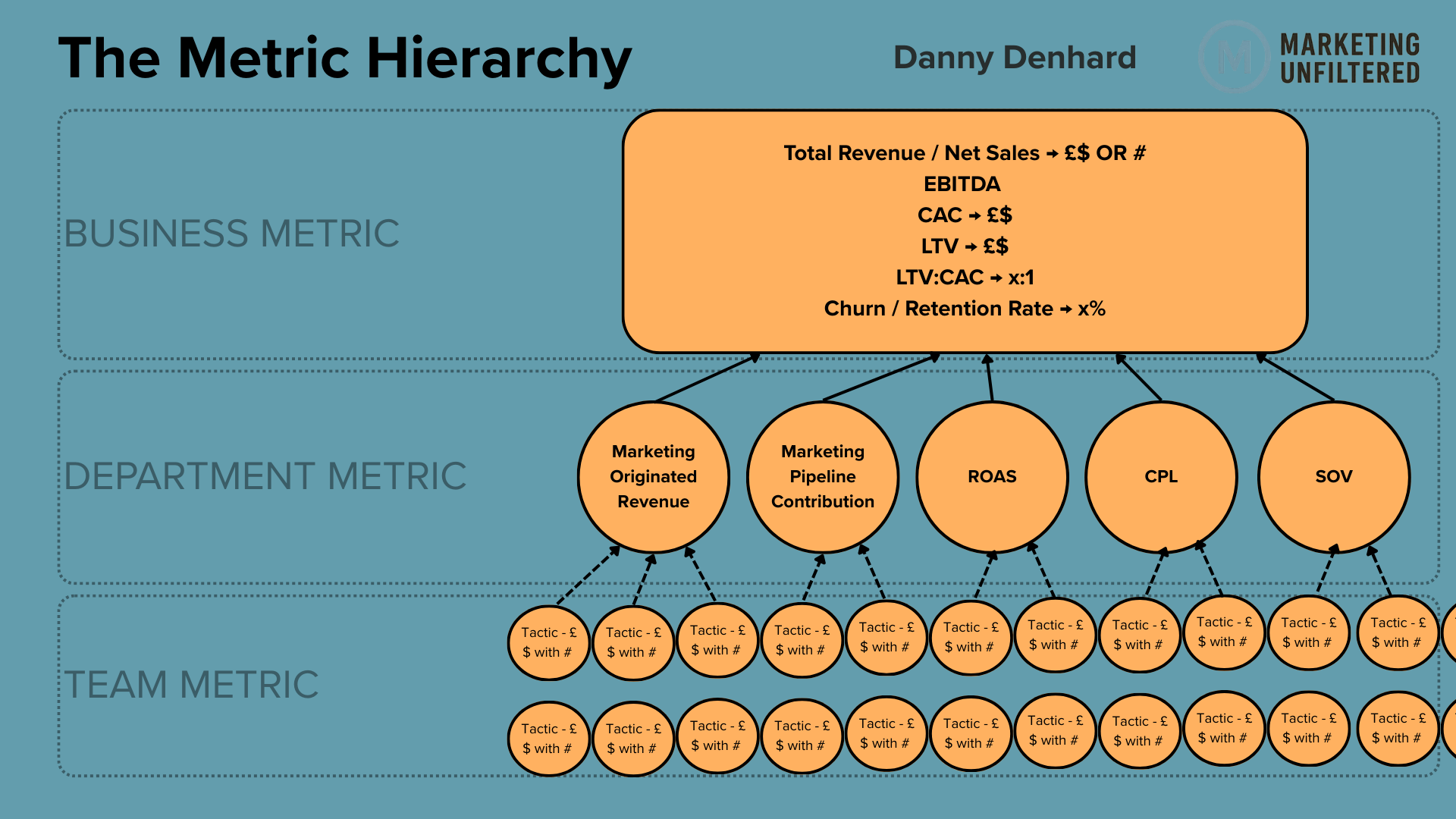 The Metric Hierarchy

Danny Denhard

M MARKETING UNFILTERED

BUSINESS METRIC

Total Revenue / Net Sales → £$ OR #
EBITDA
CAC → £$
LTV → £$
LTV:CAC → x:1
Churn / Retention Rate → x%

DEPARTMENT METRIC

Marketing Originated Revenue

Marketing Pipeline Contribution

ROAS

CPL

SOV

TEAM METRIC

Tactic - £ $ with #

Tactic - £ $ with #

Tactic - £ $ with #

Tactic - £ $ with #

Tactic - £ $ with #

Tactic - £ $ with #

Tactic - £ $ with #

Tactic - £ $ with #

Tactic - £ $ with #

Tactic - £ $ with #

Tactic - £ $ with #

Tactic - £ $ with #

Tactic - £ $ with #

Tactic - £ $ with #

Tactic - £ $ with #

Tactic - £ $ with #

Tactic - £ $ with #

Tactic - £ $ with #

Tactic - £ $ with #

Tactic - £ $ with #

Tactic - £ $ with #

Tactic - £ $ with #